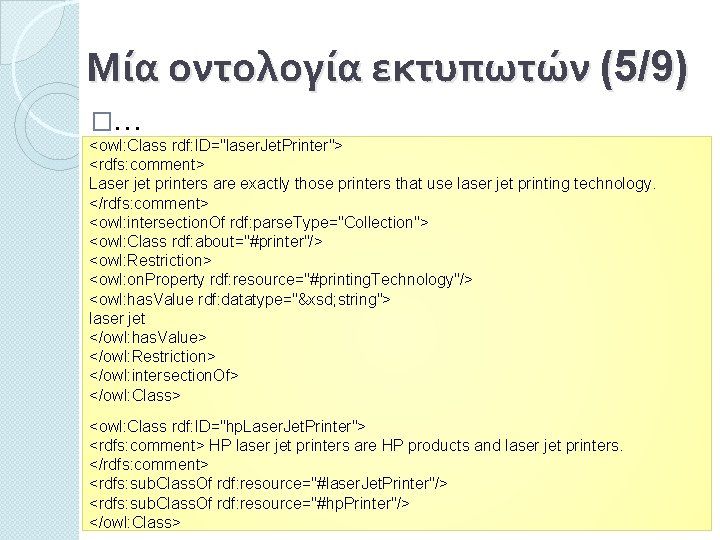 Μία οντολογία εκτυπωτών (5/9)

□…

<owl:Class rdf:ID="laserJetPrinter">
<rdfs:comment>
Laser jet printers are exactly those printers that use laser jet printing technology.
</rdfs:comment>
<owl:intersectionOf rdf:parseType="Collection">
<owl:Class rdf:about="#printer"/>
<owl:Restriction>
<owl:onProperty rdf:resource="#printingTechnology"/>
<owl:hasValue rdf:datatype="&xsd;string">
laser jet
</owl:hasValue>
</owl:Restriction>
</owl:intersectionOf>
</owl:Class>

<owl:Class rdf:ID="hpLaserJetPrinter">
<rdfs:comment> HP laser jet printers are HP products and laser jet printers.
</rdfs:comment>
<rdfs:subClassOf rdf:resource="#laserJetPrinter"/>
<rdfs:subClassOf rdf:resource="#hpPrinter"/>
</owl:Class>